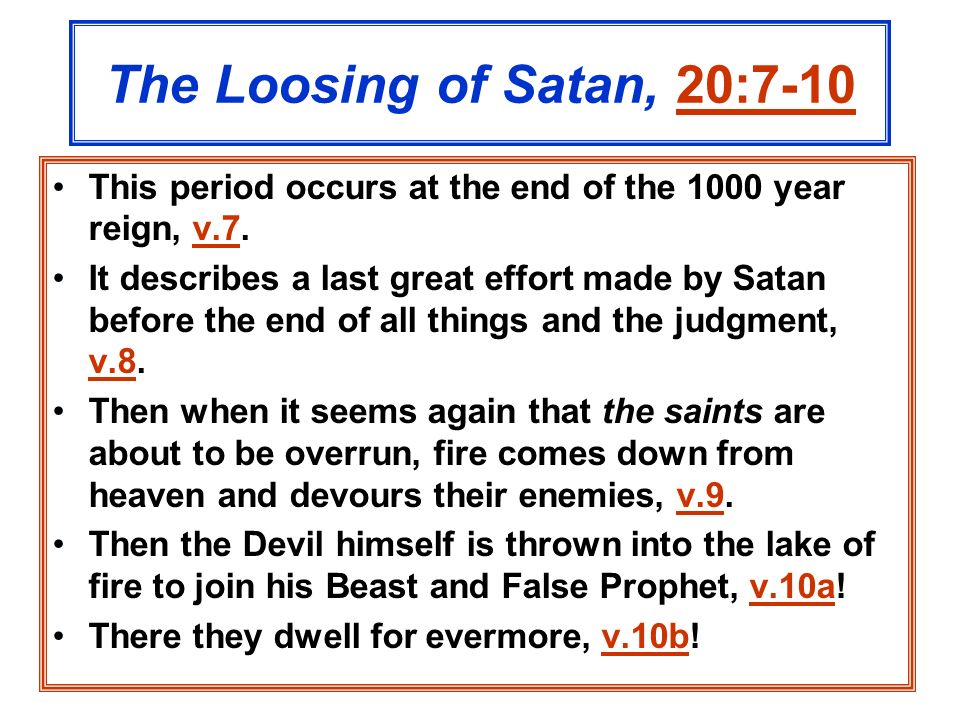 The Loosing of Satan, 20:7-10

• This period occurs at the end of the 1000 year reign, v.7.
• It describes a last great effort made by Satan before the end of all things and the judgment, v.8.
• Then when it seems again that the saints are about to be overrun, fire comes down from heaven and devours their enemies, v.9.
• Then the Devil himself is thrown into the lake of fire to join his Beast and False Prophet, v.10a!
• There they dwell for evermore, v.10b!